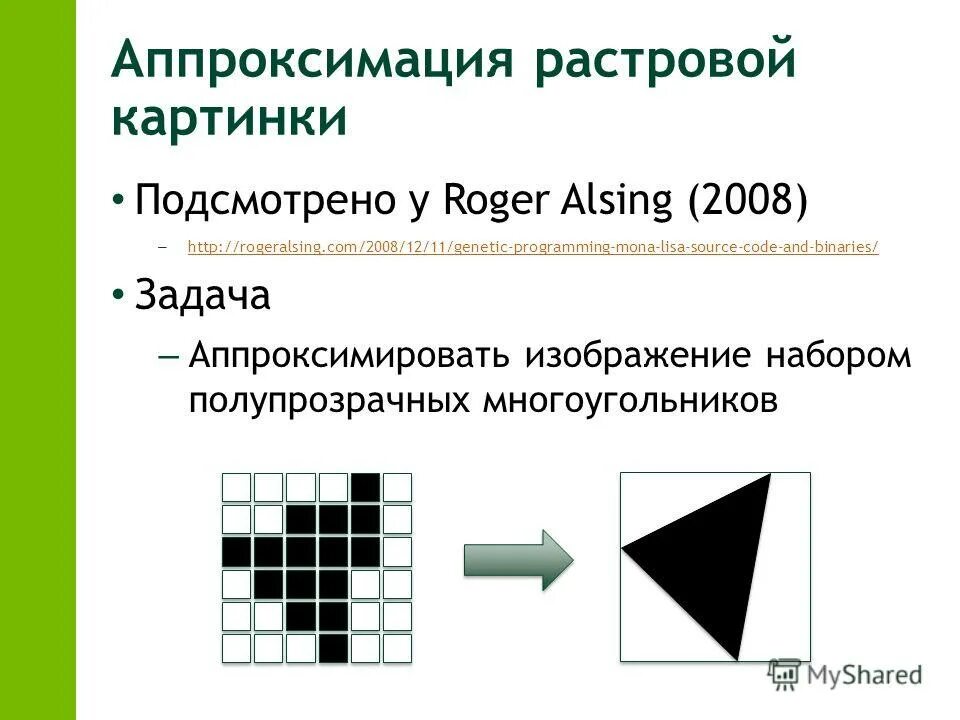 Аппроксимация растровой картинки

• Подсмотрено у Roger Alsing (2008)
– http://rogeralsing.com/2008/12/11/genetic-programming-mona-lisa-source-code-and-binaries/

• Задача
– Аппроксимировать изображение набором полупрозрачных многоугольников

MyShared